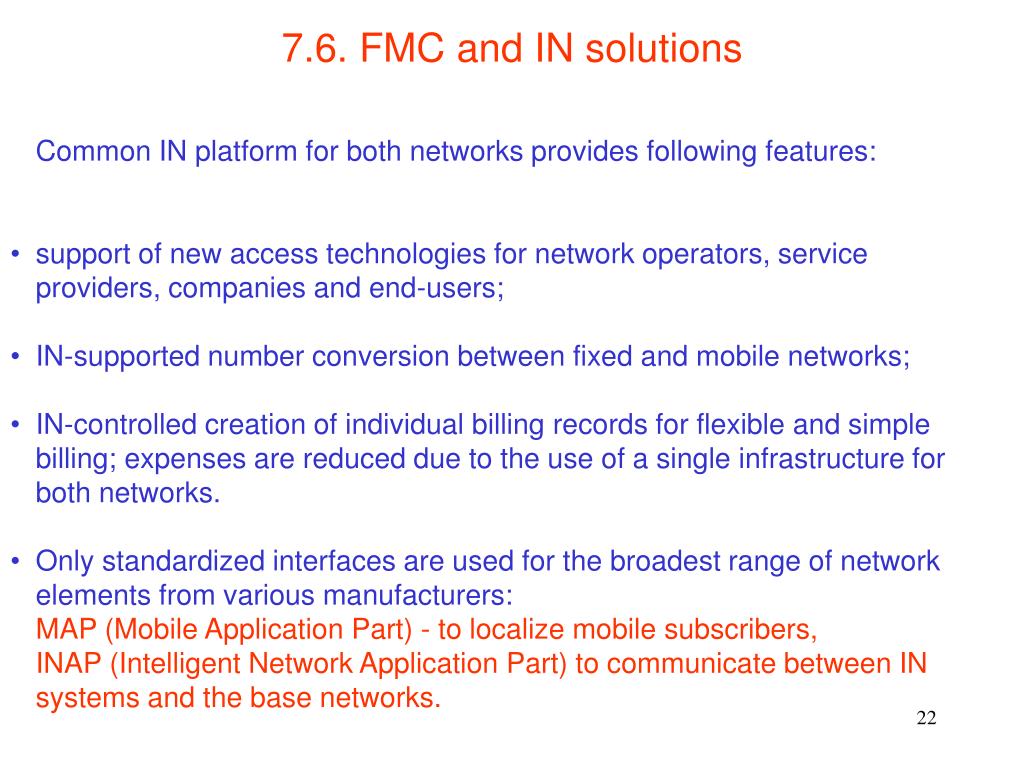 7.6. FMC and IN solutions

Common IN platform for both networks provides following features:

• support of new access technologies for network operators, service providers, companies and end-users;

• IN-supported number conversion between fixed and mobile networks;

• IN-controlled creation of individual billing records for flexible and simple billing; expenses are reduced due to the use of a single infrastructure for both networks.

• Only standardized interfaces are used for the broadest range of network elements from various manufacturers:
MAP (Mobile Application Part) - to localize mobile subscribers,
INAP (Intelligent Network Application Part) to communicate between IN systems and the base networks.

22